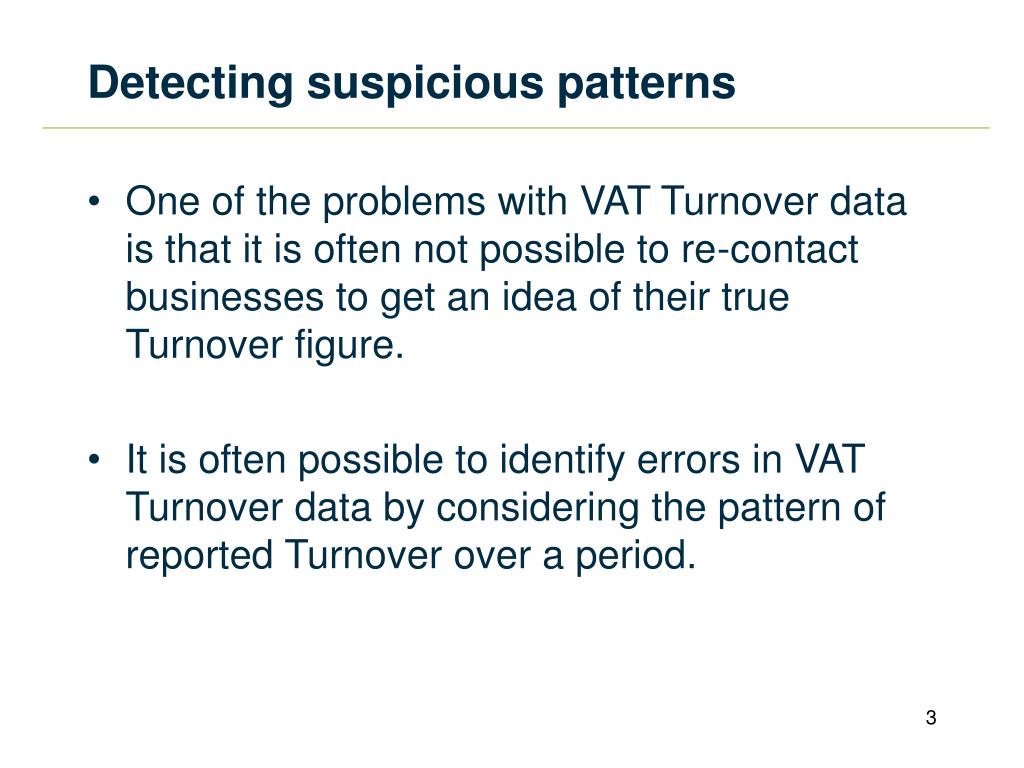 Detecting suspicious patterns

• One of the problems with VAT Turnover data is that it is often not possible to re-contact businesses to get an idea of their true Turnover figure.

• It is often possible to identify errors in VAT Turnover data by considering the pattern of reported Turnover over a period.

3